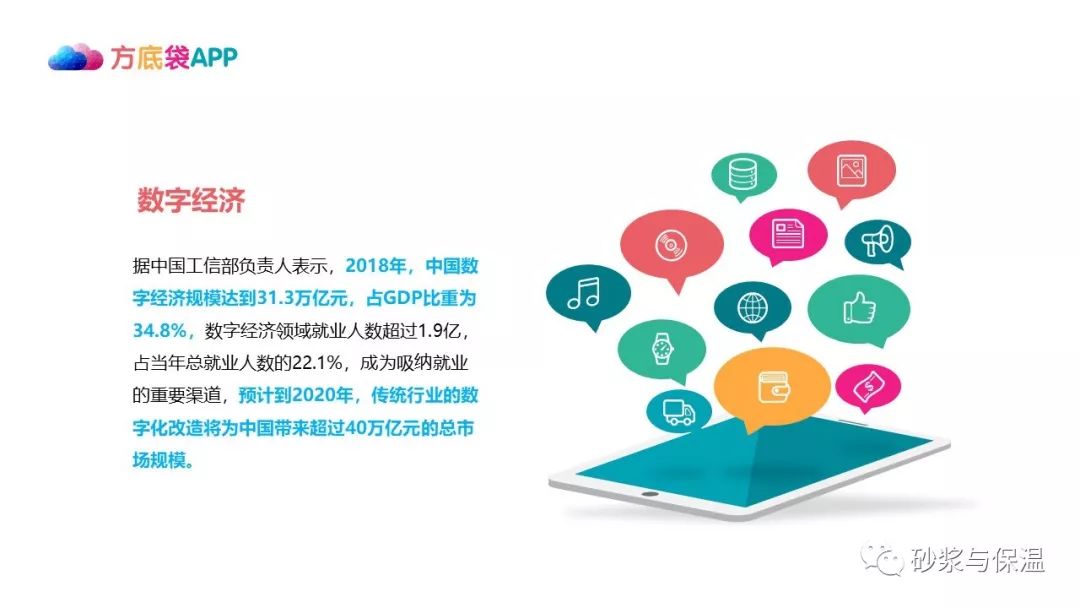 方底袋APP

数字经济

据中国工信部负责人表示，2018年，中国数字经济规模达到31.3万亿元，占GDP比重为34.8%，数字经济领域就业人数超过1.9亿，占当年总就业人数的22.1%，成为吸纳就业的重要渠道，预计到2020年，传统行业的数字化改造将为中国带来超过40万亿元的总市场规模。

砂浆与保温